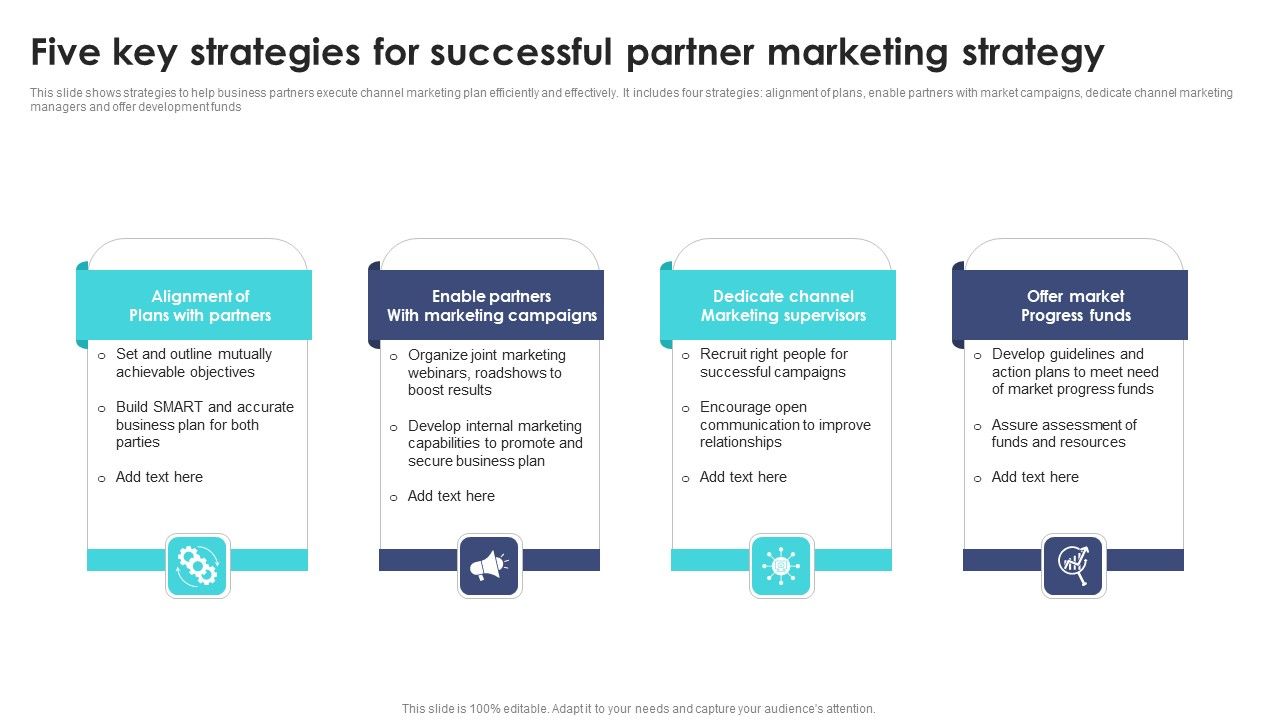 Five key strategies for successful partner marketing strategy

This slide shows strategies to help business partners execute channel marketing plan efficiently and effectively. It includes four strategies: alignment of plans, enable partners with market campaigns, dedicate channel marketing managers and offer development funds

Alignment of Plans with partners

o Set and outline mutually achievable objectives

o Build SMART and accurate business plan for both parties

o Add text here

Enable partners With marketing campaigns

o Organize joint marketing webinars, roadshows to boost results

o Develop internal marketing capabilities to promote and secure business plan

o Add text here

Dedicate channel Marketing supervisors

o Recruit right people for successful campaigns

o Encourage open communication to improve relationships

o Add text here

Offer market Progress funds

o Develop guidelines and action plans to meet need of market progress funds

o Assure assessment of funds and resources

o Add text here

This slide is 100% editable. Adapt it to your needs and capture your audience's attention.